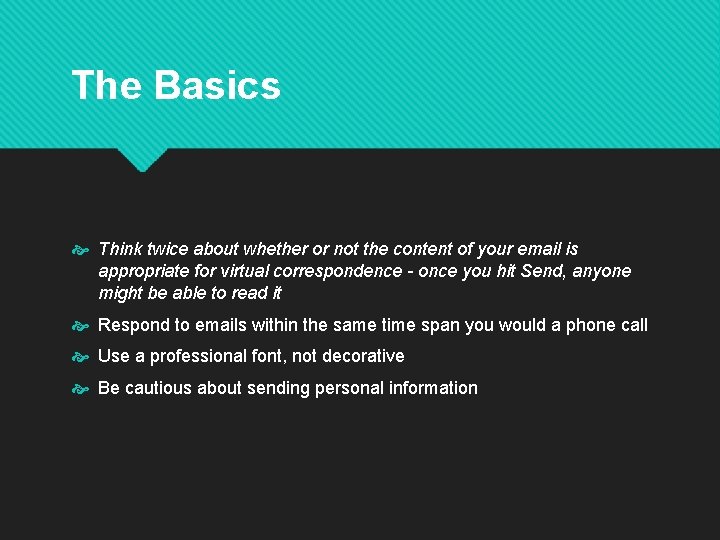 The Basics

Think twice about whether or not the content of your email is appropriate for virtual correspondence - once you hit Send, anyone might be able to read it

Respond to emails within the same time span you would a phone call

Use a professional font, not decorative

Be cautious about sending personal information